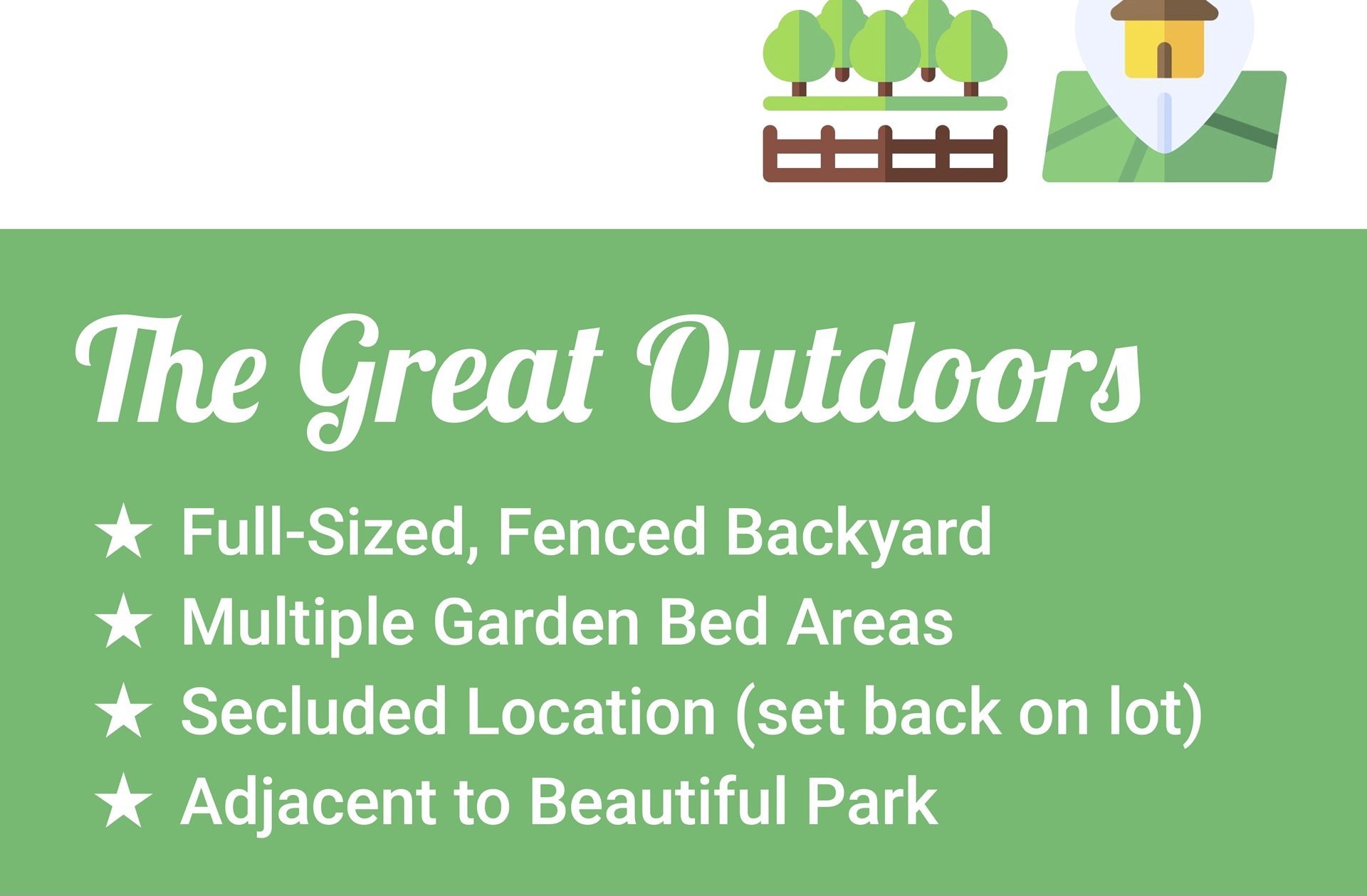 The Great Outdoors

★ Full-Sized, Fenced Backyard
★ Multiple Garden Bed Areas
★ Secluded Location (set back on lot)
★ Adjacent to Beautiful Park